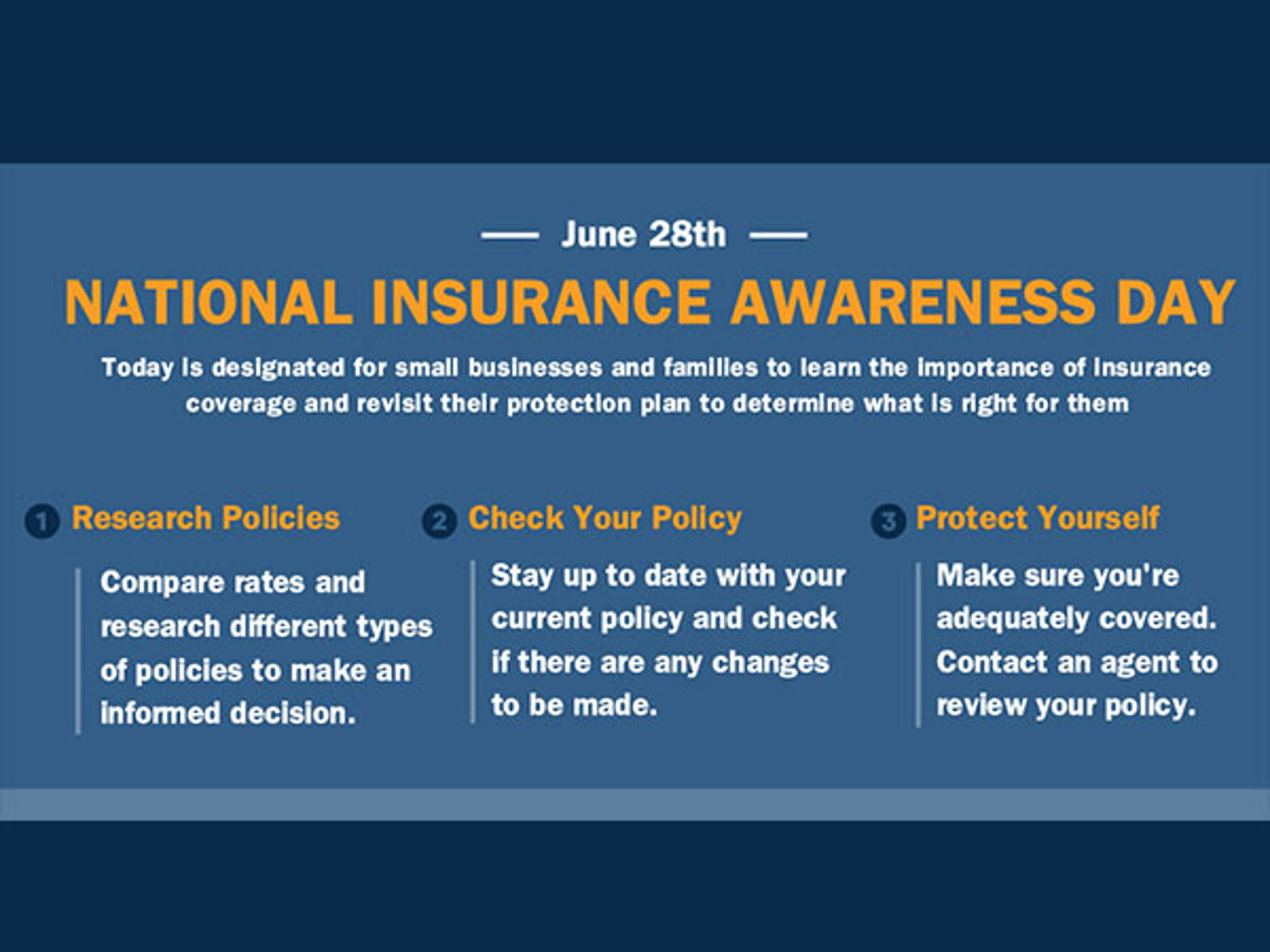 — June 28th —

NATIONAL INSURANCE AWARENESS DAY

Today is designated for small businesses and families to learn the importance of insurance coverage and revisit their protection plan to determine what is right for them

1 Research Policies

Compare rates and research different types of policies to make an informed decision.

2 Check Your Policy

Stay up to date with your current policy and check if there are any changes to be made.

3 Protect Yourself

Make sure you're adequately covered. Contact an agent to review your policy.